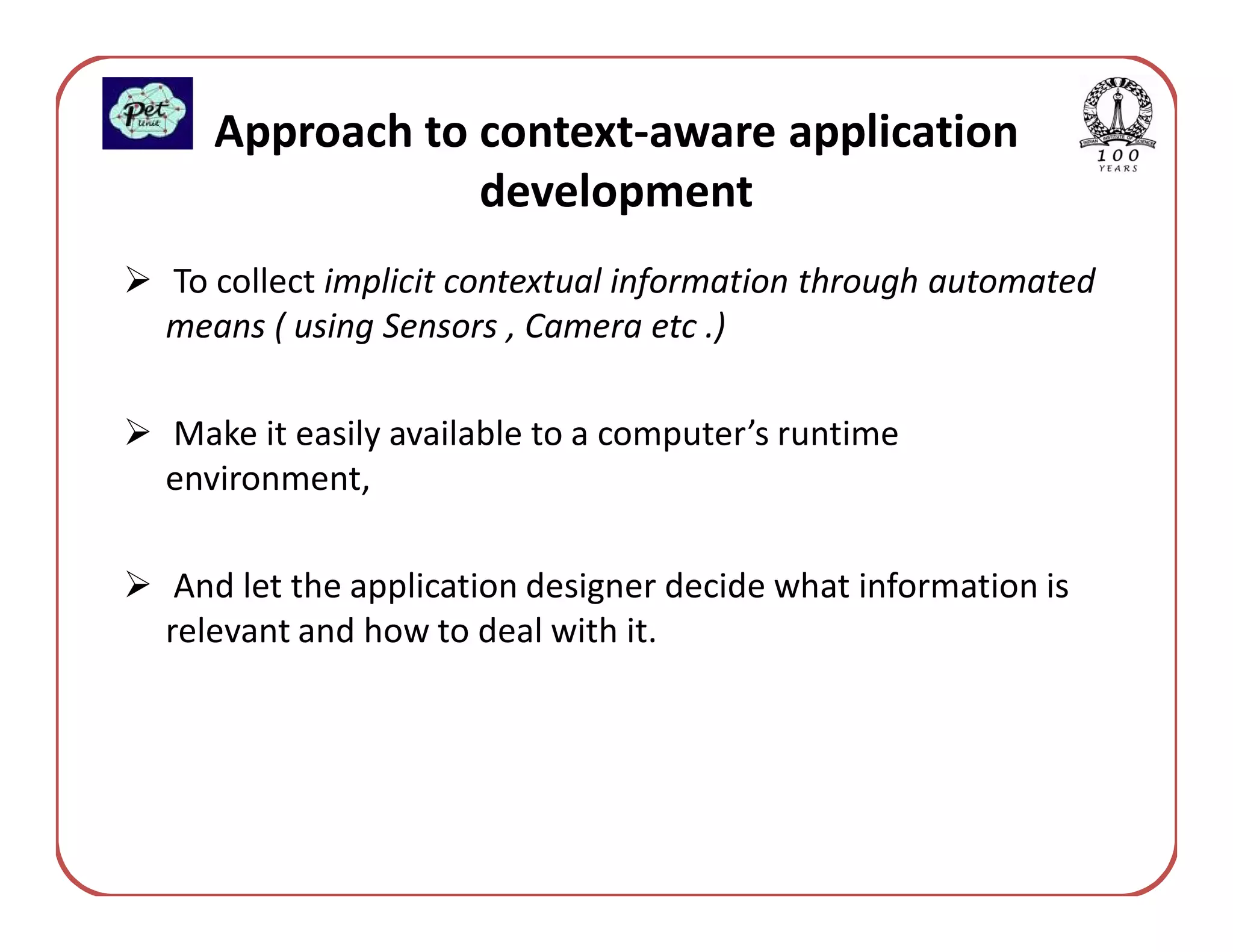 Pet unit

Approach to context-aware application development

INDIAN INSTITUTE OF SCIENCE 100 YEARS

➢ To collect implicit contextual information through automated means ( using Sensors , Camera etc .)

➢ Make it easily available to a computer's runtime environment,

➢ And let the application designer decide what information is relevant and how to deal with it.